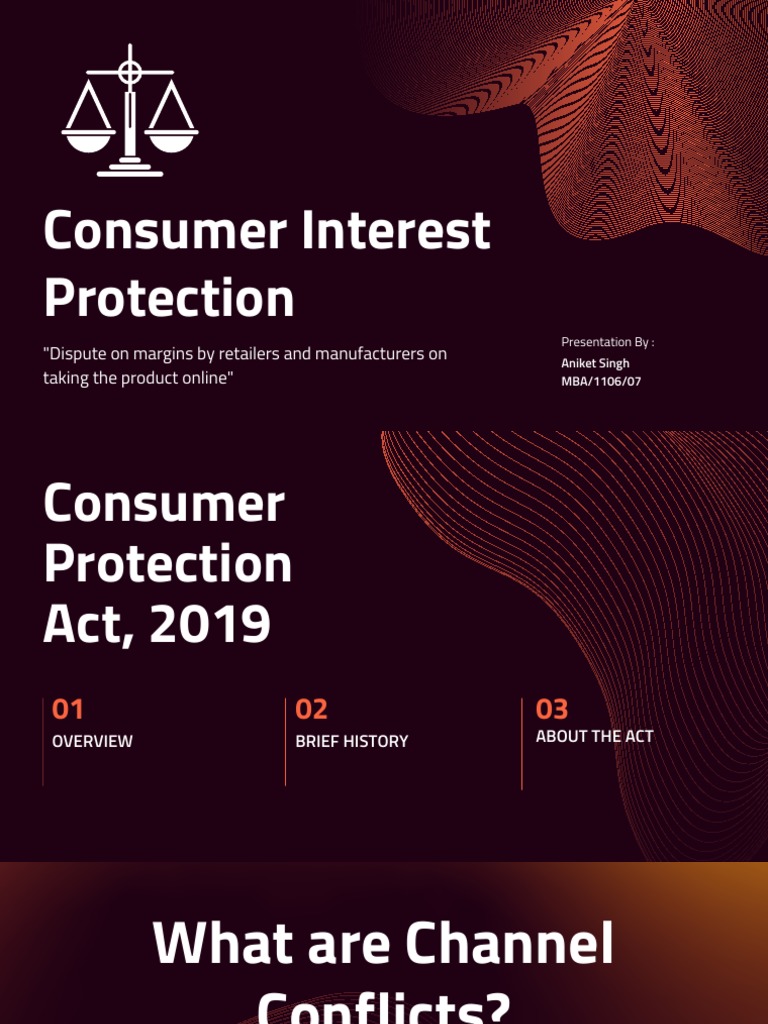 Consumer Interest Protection

"Dispute on margins by retailers and manufacturers on taking the product online"

Presentation By :
Aniket Singh
MBA/1106/07

Consumer Protection Act, 2019

01
OVERVIEW

02
BRIEF HISTORY

03
ABOUT THE ACT

What are Channel Conflicts?